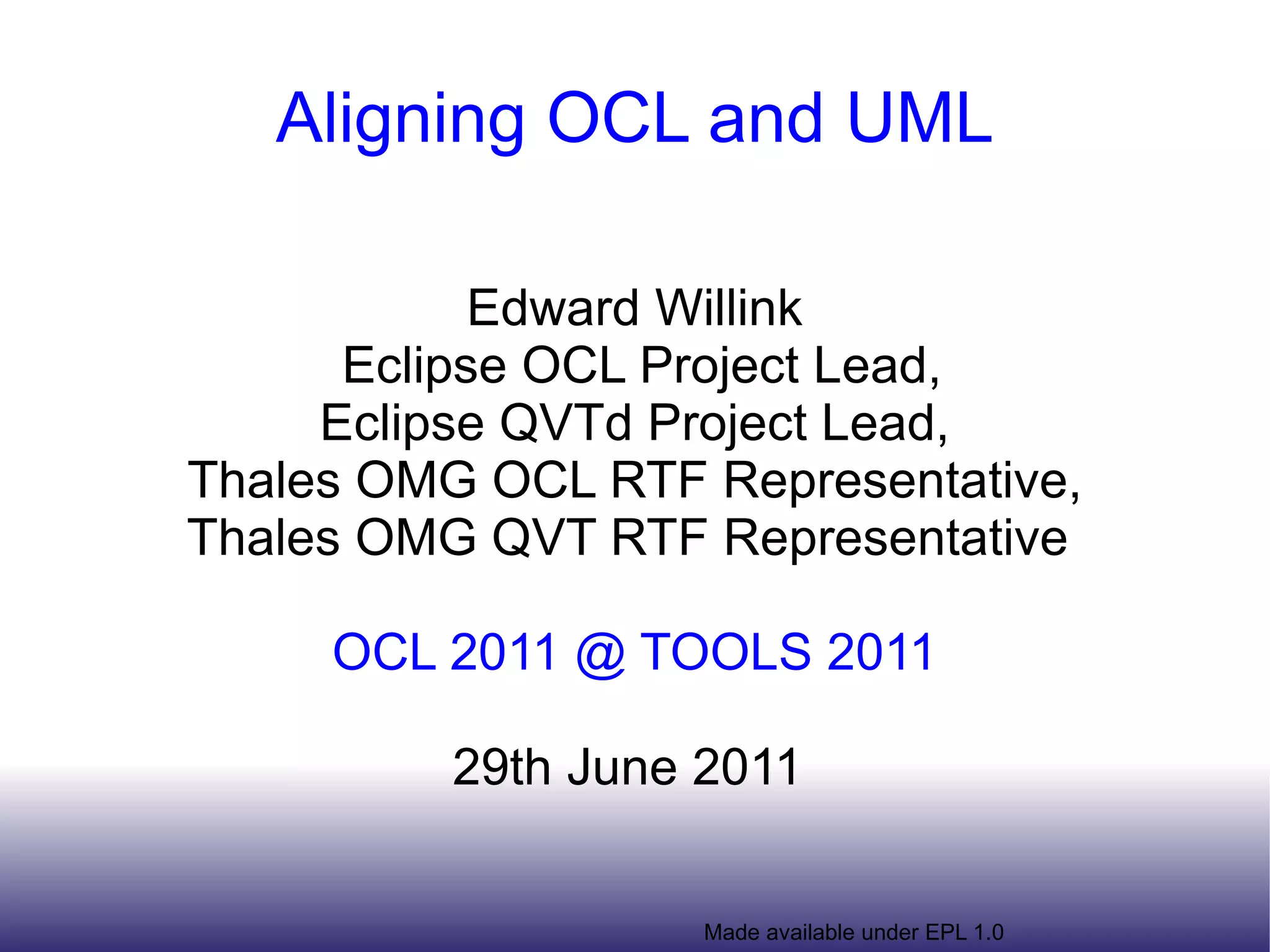 Aligning OCL and UML

Edward Willink
Eclipse OCL Project Lead,
Eclipse QVTd Project Lead,
Thales OMG OCL RTF Representative,
Thales OMG QVT RTF Representative

OCL 2011 @ TOOLS 2011

29th June 2011

Made available under EPL 1.0